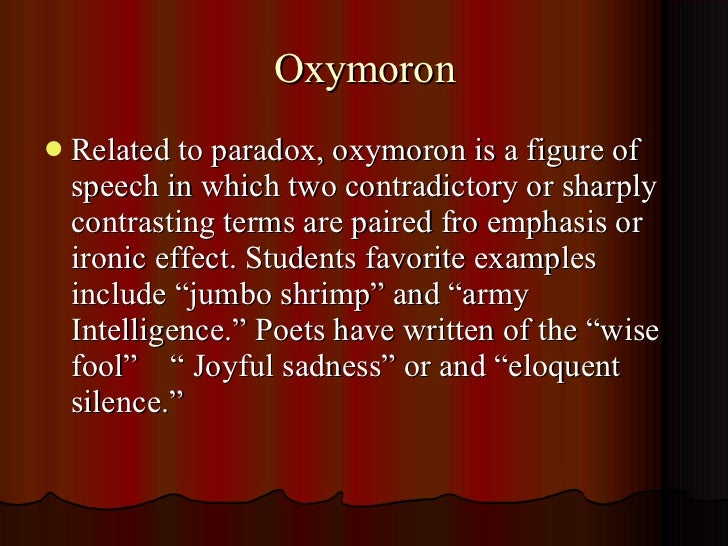 Oxymoron

Related to paradox, oxymoron is a figure of speech in which two contradictory or sharply contrasting terms are paired fro emphasis or ironic effect. Students favorite examples include “jumbo shrimp” and “army Intelligence.” Poets have written of the “wise fool” “ Joyful sadness” or and “eloquent silence.”